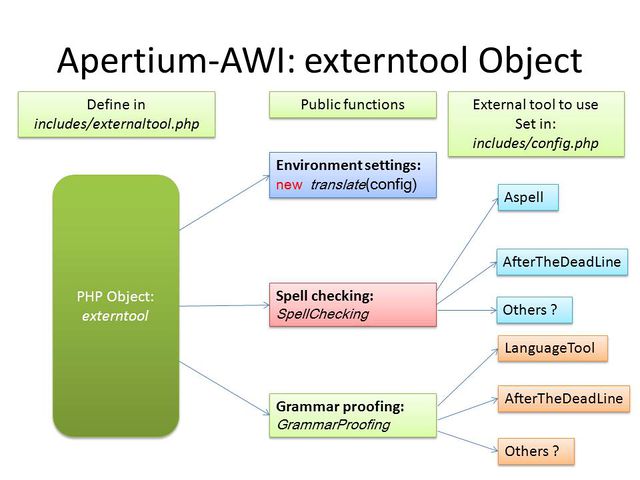 Apertium-AWI: externtool Object

Define in
includes/externaltool.php

Public functions

External tool to use
Set in:
includes/config.php

PHP Object:
externtool

Environment settings:
new translate(config)

Spell checking:
SpellChecking

Grammar proofing:
GrammarProofing

Aspell

AfterTheDeadLine

Others ?

LanguageTool

AfterTheDeadLine

Others ?